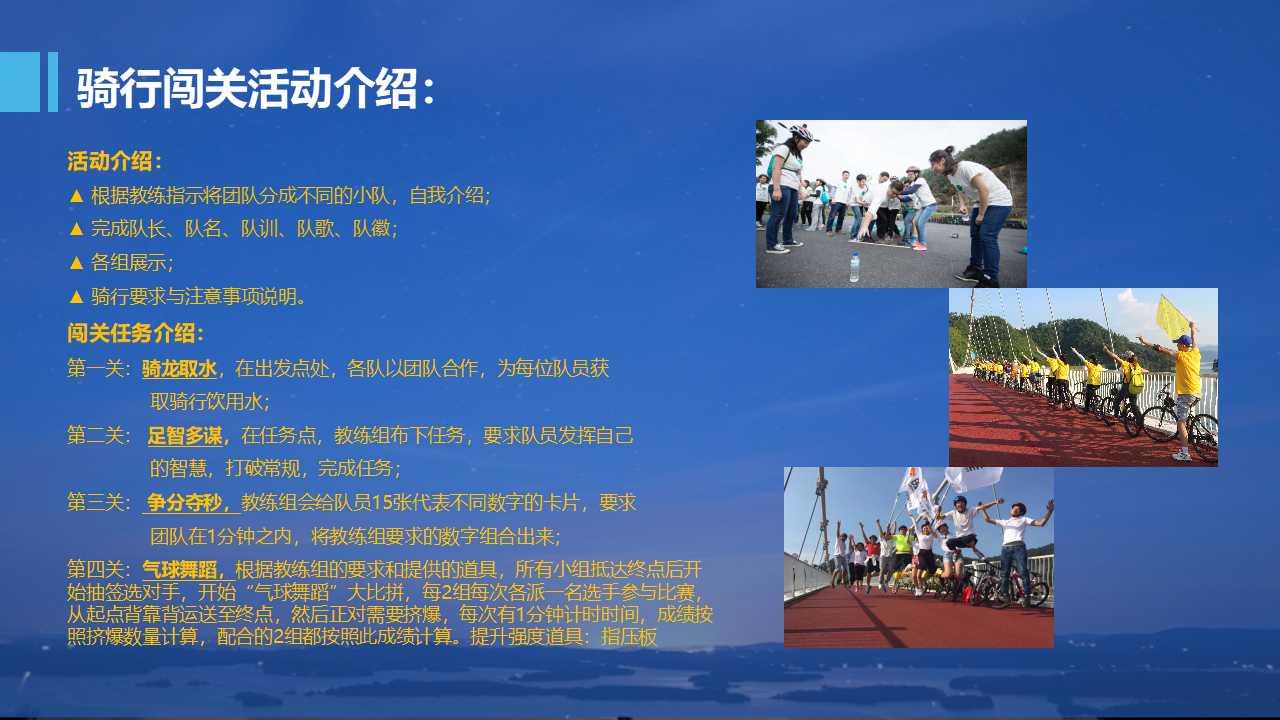 骑行闯关活动介绍：

活动介绍：

▲ 根据教练指示将团队分成不同的小队，自我介绍；

▲ 完成队长、队名、队训、队歌、队徽；

▲ 各组展示；

▲ 骑行要求与注意事项说明。

闯关任务介绍：

第一关：骑龙取水，在出发点处，各队以团队合作，为每位队员获取骑行饮用水；

第二关：足智多谋，在任务点，教练组布下任务，要求队员发挥自己的智慧，打破常规，完成任务；

第三关：争分夺秒，教练组会给队员15张代表不同数字的卡片，要求团队在1分钟之内，将教练组要求的数字组合出来；

第四关：气球舞蹈，根据教练组的要求和提供的道具，所有小组抵达终点后开始抽签选对手，开始“气球舞蹈”大比拼，每2组每次各派一名选手参与比赛，从起点背靠背运送至终点，然后正对需要挤爆，每次有1分钟计时时间，成绩按照挤爆数量计算，配合的2组都按照此成绩计算。提升强度道具：指压板